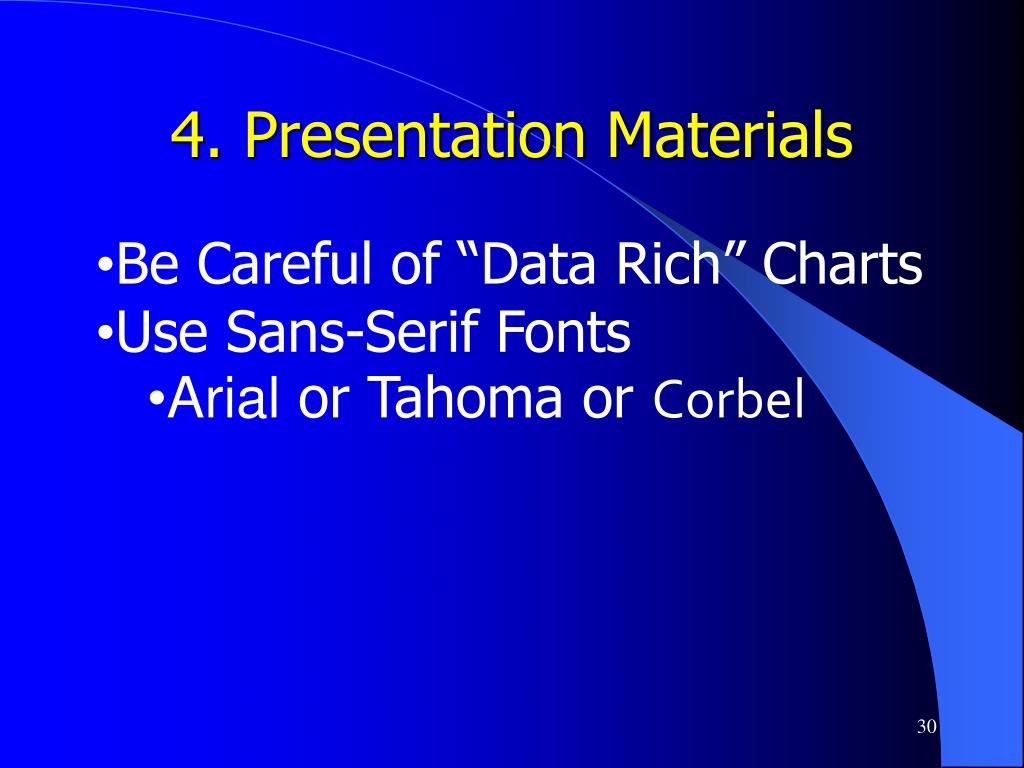 4. Presentation Materials

•Be Careful of “Data Rich” Charts
•Use Sans-Serif Fonts
•Arial or Tahoma or Corbel

30